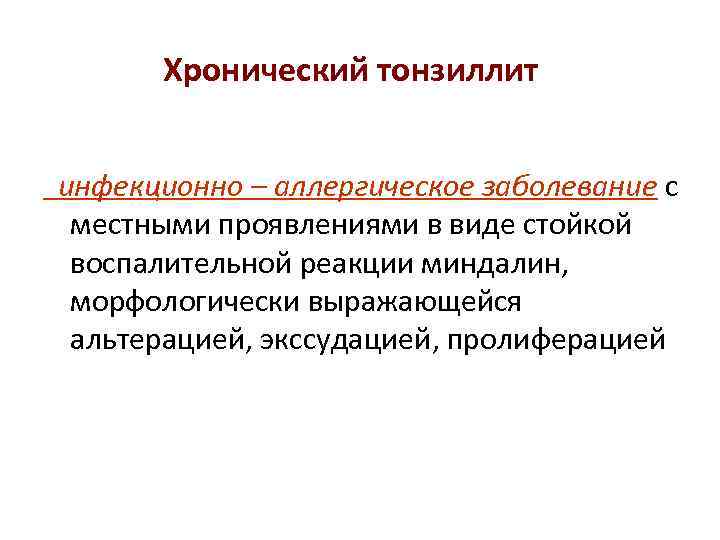 Хронический тонзиллит

инфекционно – аллергическое заболевание с местными проявлениями в виде стойкой воспалительной реакции миндалин, морфологически выражающейся альтерацией, экссудацией, пролиферацией